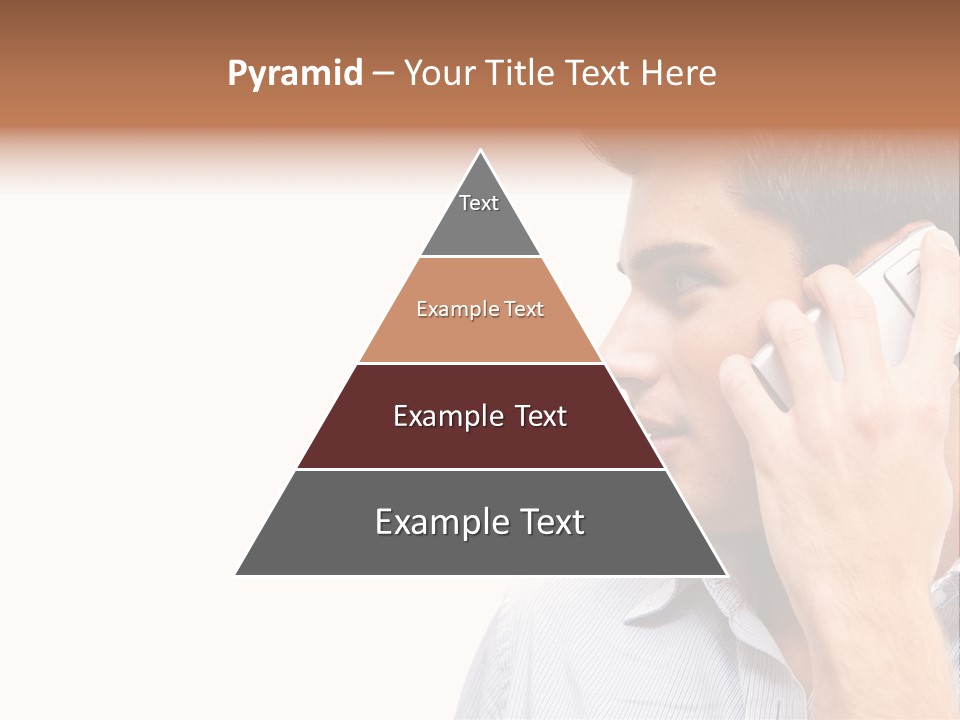 Pyramid – Your Title Text Here

Text

Example Text

Example Text

Example Text